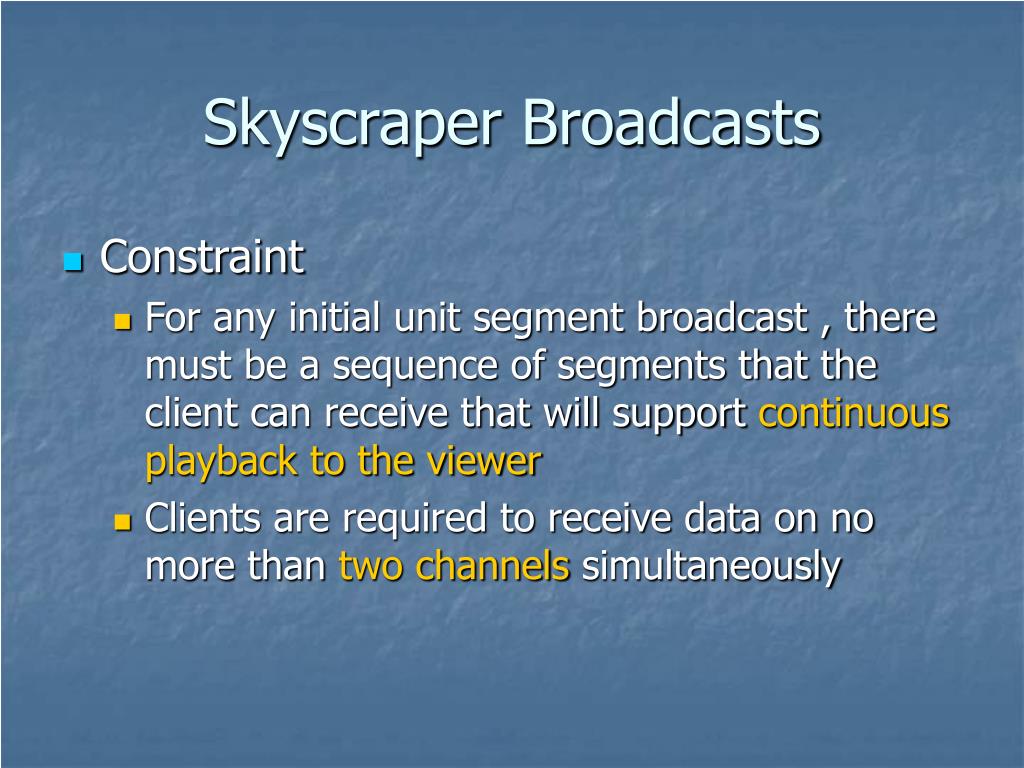 Skyscraper Broadcasts

Constraint

For any initial unit segment broadcast , there must be a sequence of segments that the client can receive that will support continuous playback to the viewer

Clients are required to receive data on no more than two channels simultaneously